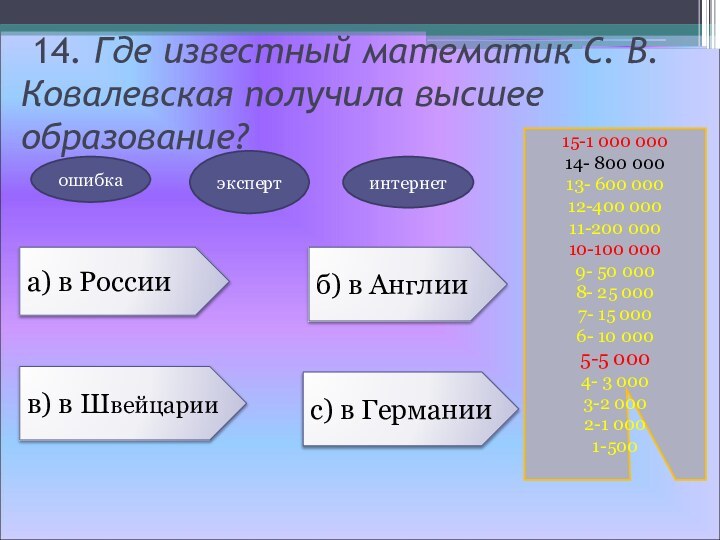 14. Где известный математик С. В. Ковалевская получила высшее образование?

ошибка

эксперт

интернет

а) в России

б) в Англии

в) в Швейцарии

с) в Германии

15-1 000 000
14- 800 000
13- 600 000
12-400 000
11-200 000
10-100 000
9- 50 000
8- 25 000
7- 15 000
6- 10 000
5-5 000
4- 3 000
3-2 000
2-1 000
1-500